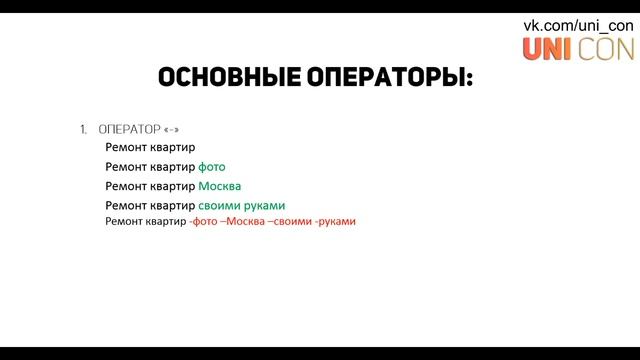 vk.com/uni_con
UNI CON

ОСНОВНЫЕ ОПЕРАТОРЫ:

1. ОПЕРАТОР «-»

Ремонт квартир

Ремонт квартир фото

Ремонт квартир Москва

Ремонт квартир своими руками

Ремонт квартир -фото –Москва –своими -руками